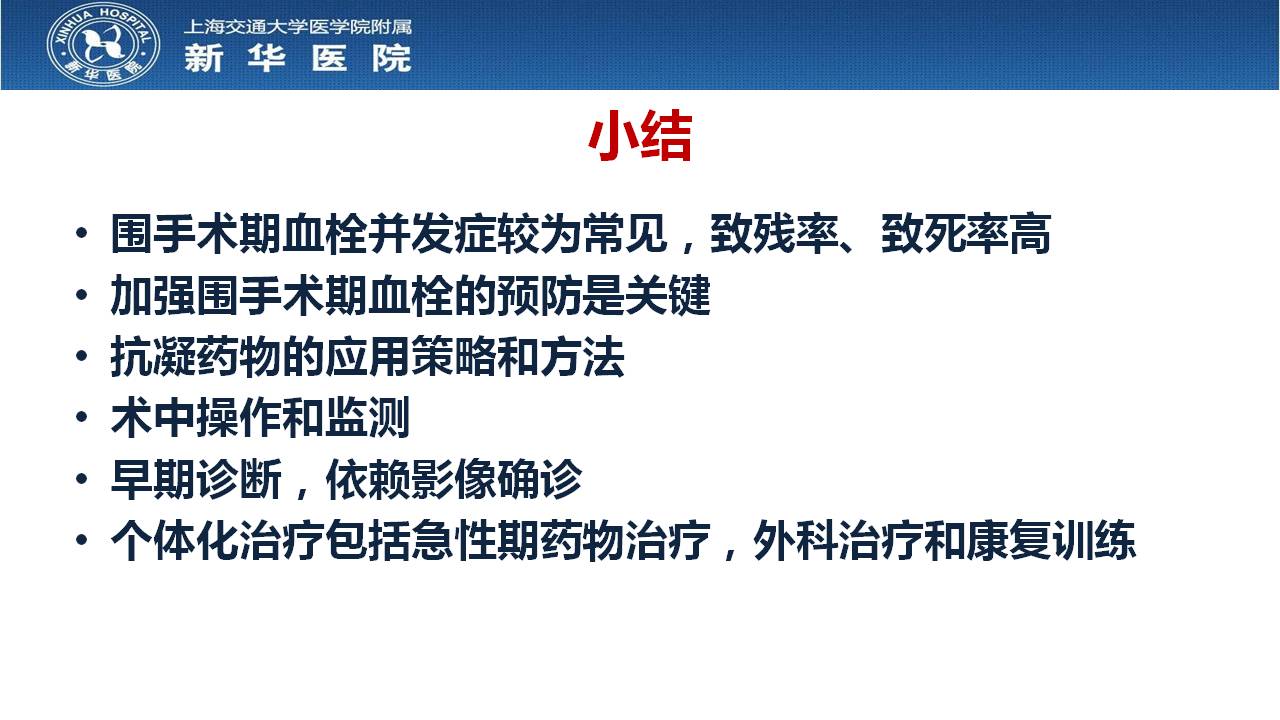 XINHUA HOSPITAL 新华医院

上海交通大学医学院附属
新华医院

小结

• 围手术期血栓并发症较为常见，致残率、致死率高
• 加强围手术期血栓的预防是关键
• 抗凝药物的应用策略和方法
• 术中操作和监测
• 早期诊断，依赖影像确诊
• 个体化治疗包括急性期药物治疗，外科治疗和康复训练